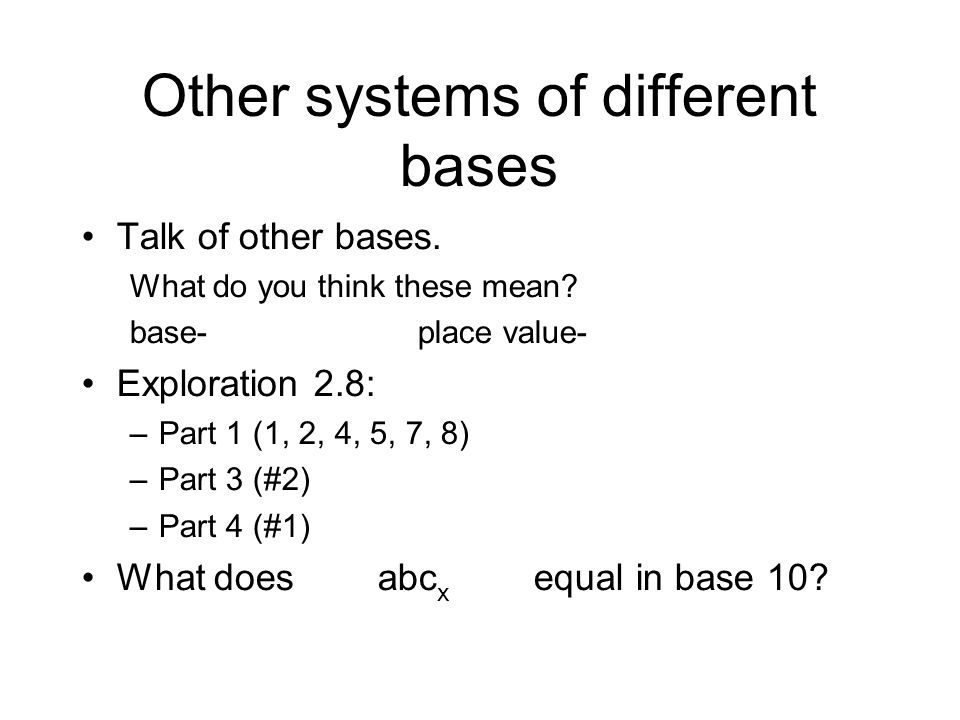 Other systems of different bases

• Talk of other bases.

What do you think these mean?

base- place value-

• Exploration 2.8:

– Part 1 (1, 2, 4, 5, 7, 8)

– Part 3 (#2)

– Part 4 (#1)

• What does $abc_x$ equal in base 10?